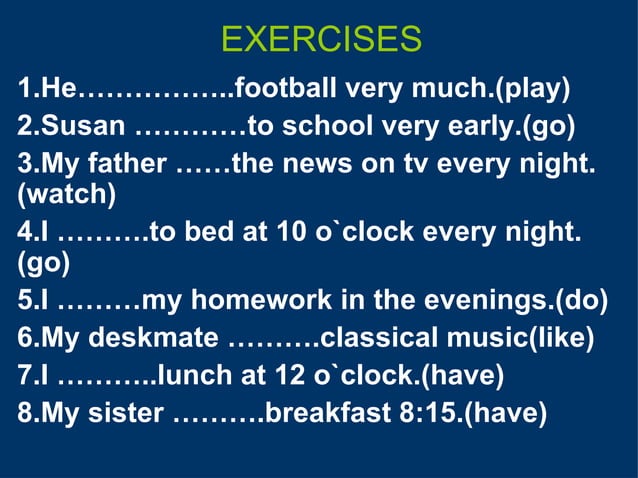 EXERCISES

1.He……………..football very much.(play)

2.Susan …………to school very early.(go)

3.My father ……the news on tv every night.(watch)

4.I ……….to bed at 10 o`clock every night.(go)

5.I ………my homework in the evenings.(do)

6.My deskmate ……….classical music(like)

7.I ………..lunch at 12 o`clock.(have)

8.My sister ……….breakfast 8:15.(have)